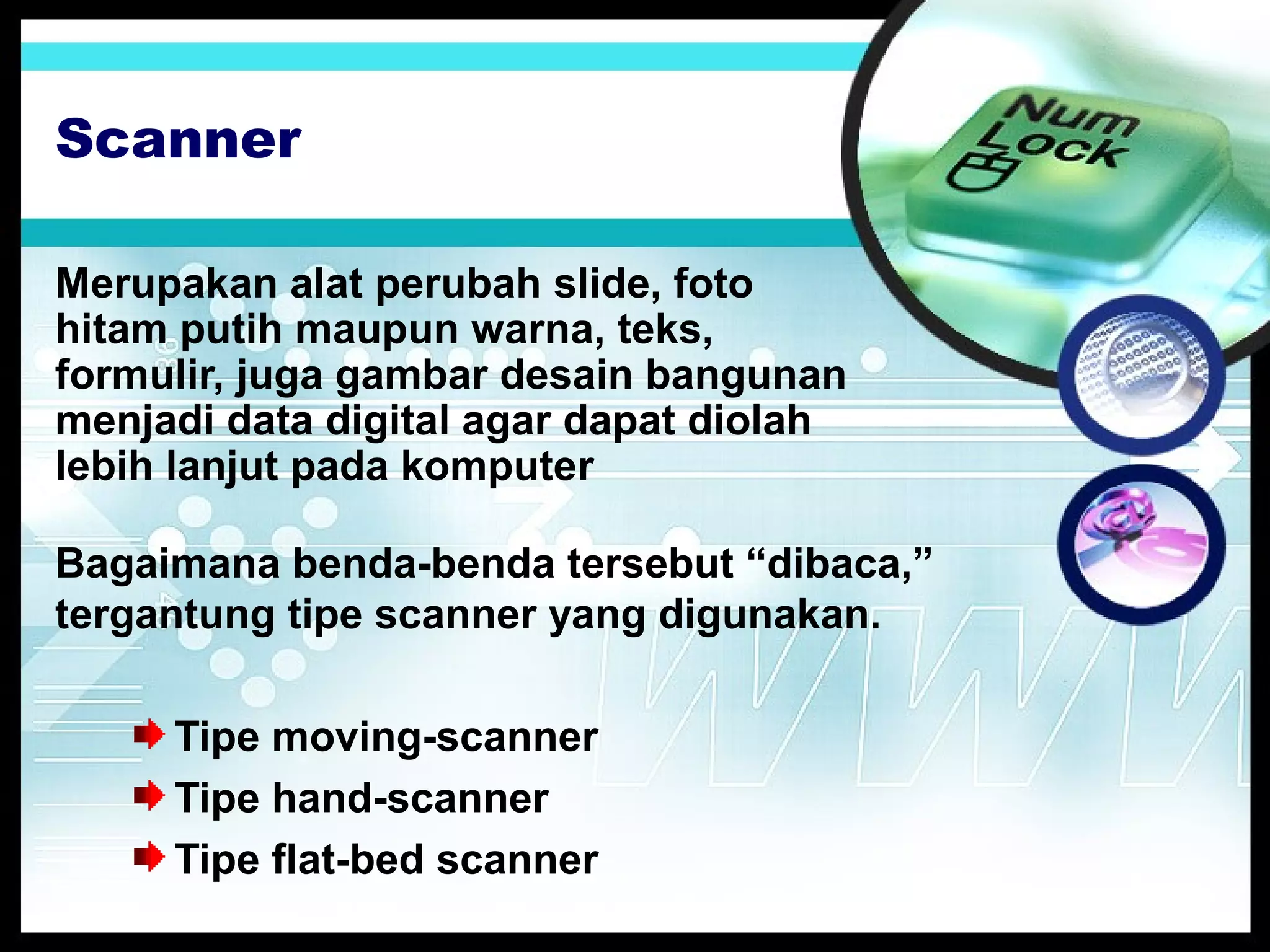 Scanner

Num Lock

Merupakan alat perubah slide, foto hitam putih maupun warna, teks, formulir, juga gambar desain bangunan menjadi data digital agar dapat diolah lebih lanjut pada komputer

Bagaimana benda-benda tersebut “dibaca,” tergantung tipe scanner yang digunakan.

Tipe moving-scanner
Tipe hand-scanner
Tipe flat-bed scanner